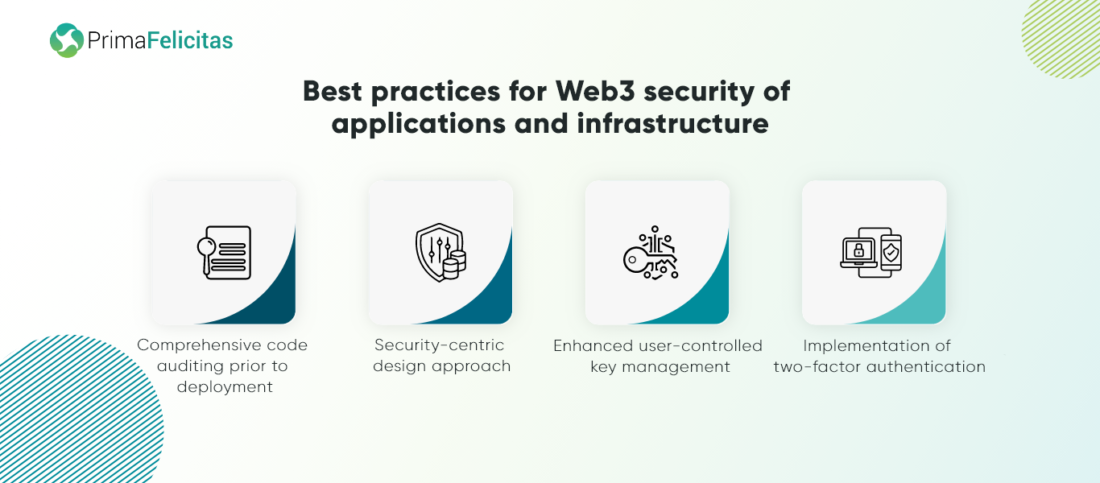 PrimaFelicitas

Best practices for Web3 security of applications and infrastructure

Comprehensive code auditing prior to deployment

Security-centric design approach

Enhanced user-controlled key management

Implementation of two-factor authentication